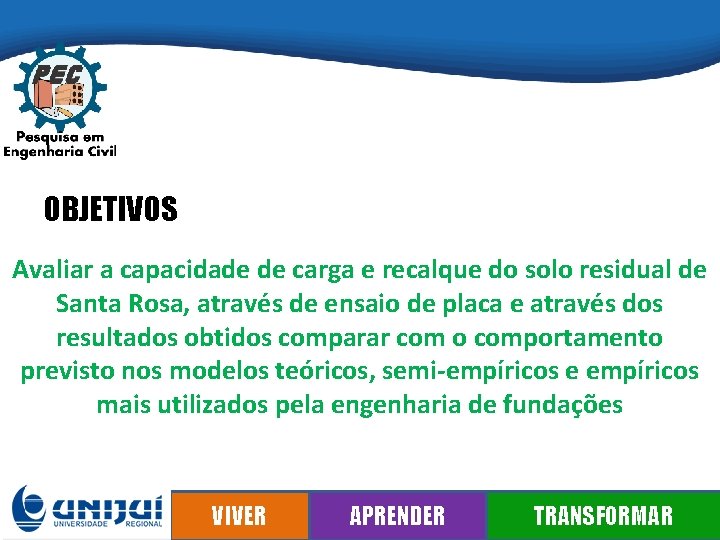 PEC

Pesquisa em Engenharia Civil

OBJETIVOS

Avaliar a capacidade de carga e recalque do solo residual de Santa Rosa, através de ensaio de placa e através dos resultados obtidos comparar com o comportamento previsto nos modelos teóricos, semi-empíricos e empíricos mais utilizados pela engenharia de fundações

UNIJUÍ UNIVERSIDADE REGIONAL

VIVER

APRENDER

TRANSFORMAR